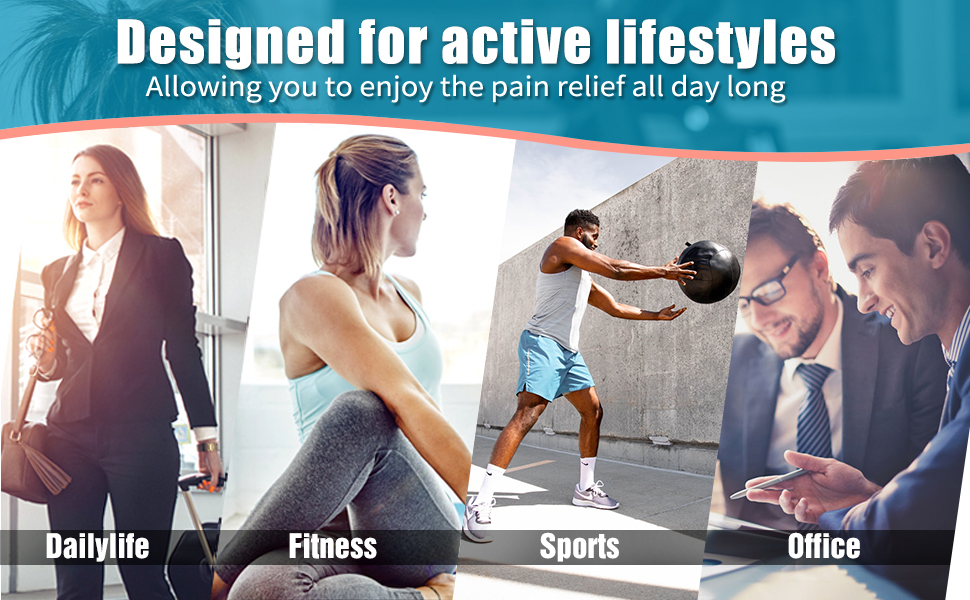 Designed for active lifestyles
Allowing you to enjoy the pain relief all day long

Dailylife

Fitness

Sports

Office